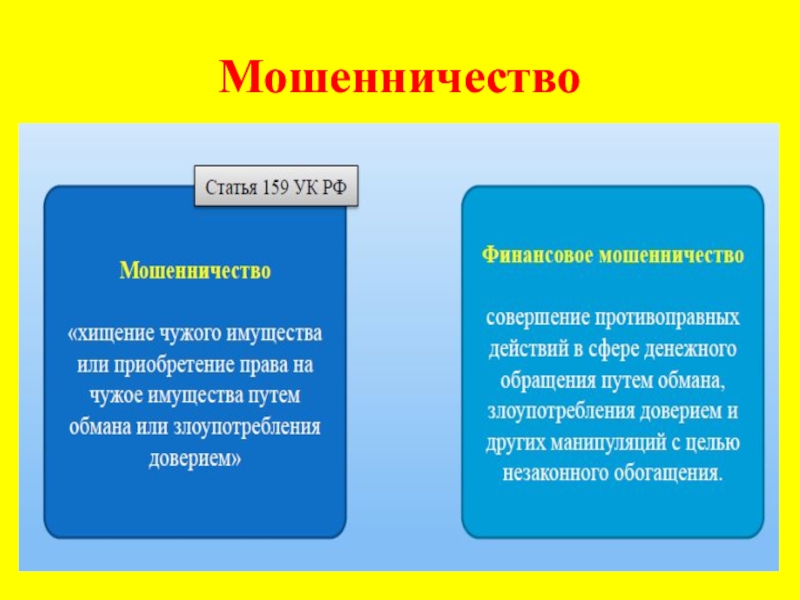 Мошенничество

Статья 159 УК РФ

Мошенничество

«хищение чужого имущества или приобретение права на чужое имущества путем обмана или злоупотребления доверием»

Финансовое мошенничество

совершение противоправных действий в сфере денежного обращения путем обмана, злоупотребления доверием и других манипуляций с целью незаконного обогащения.